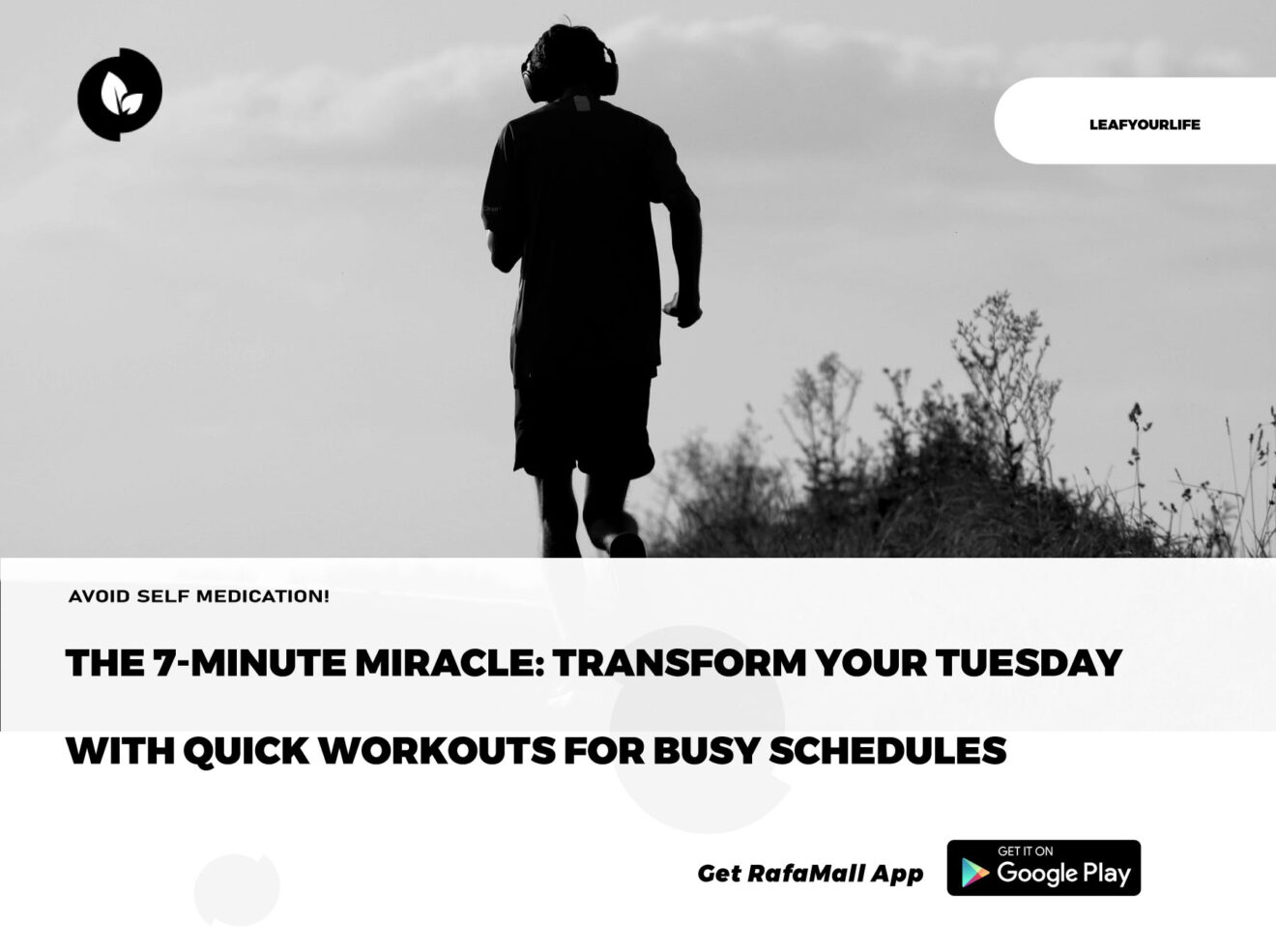 LEAFYOURLIFE

AVOID SELF MEDICATION!

THE 7-MINUTE MIRACLE: TRANSFORM YOUR TUESDAY WITH QUICK WORKOUTS FOR BUSY SCHEDULES

Get RafaMall App

GET IT ON Google Play